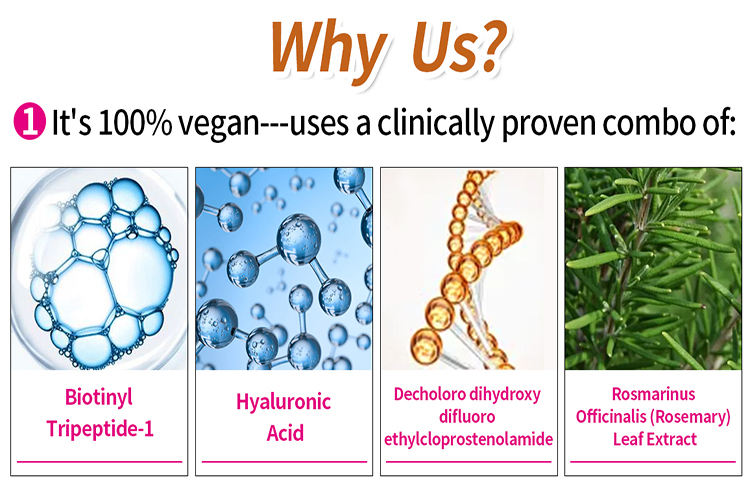 Why Us?

1 It's 100% vegan---uses a clinically proven combo of:

Biotinyl Tripeptide-1

Hyaluronic Acid

Decholoro dihydroxy difluoro ethylcloprostenolamide

Rosmarinus Officinalis (Rosemary) Leaf Extract